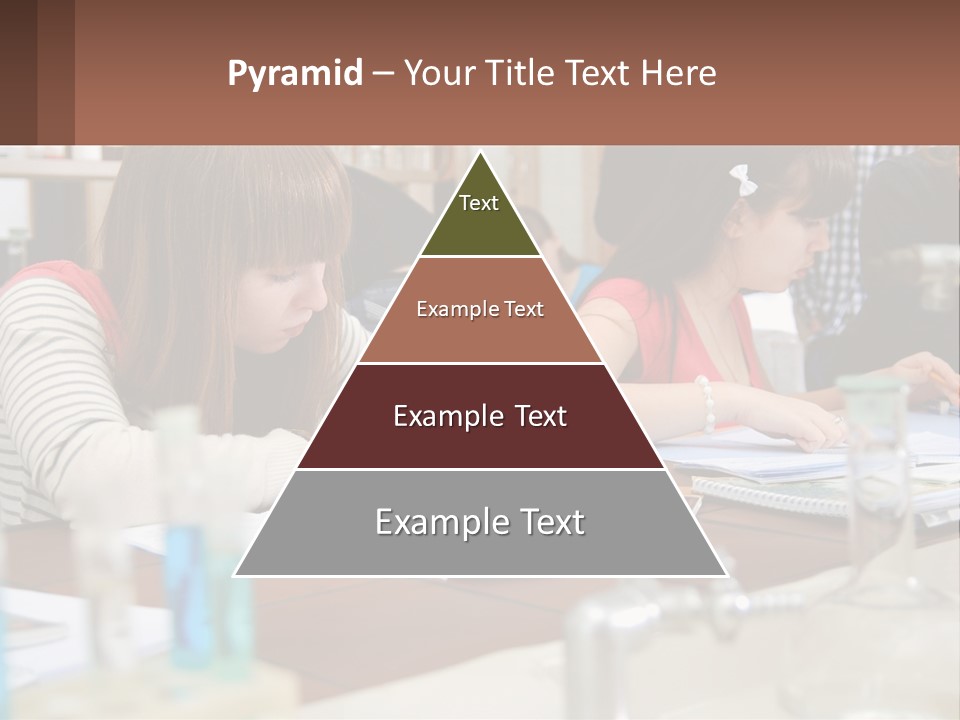 Pyramid – Your Title Text Here

Text

Example Text

Example Text

Example Text